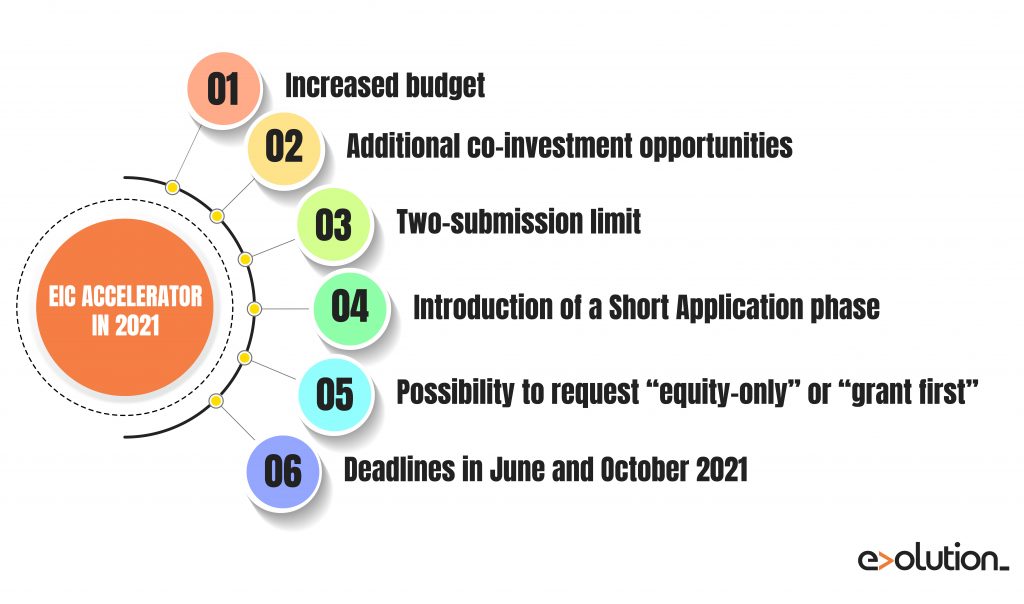 EIC ACCELERATOR IN 2021

01 Increased budget

02 Additional co-investment opportunities

03 Two-submission limit

04 Introduction of a Short Application phase

05 Possibility to request “equity-only” or “grant first”

06 Deadlines in June and October 2021

e>olution_